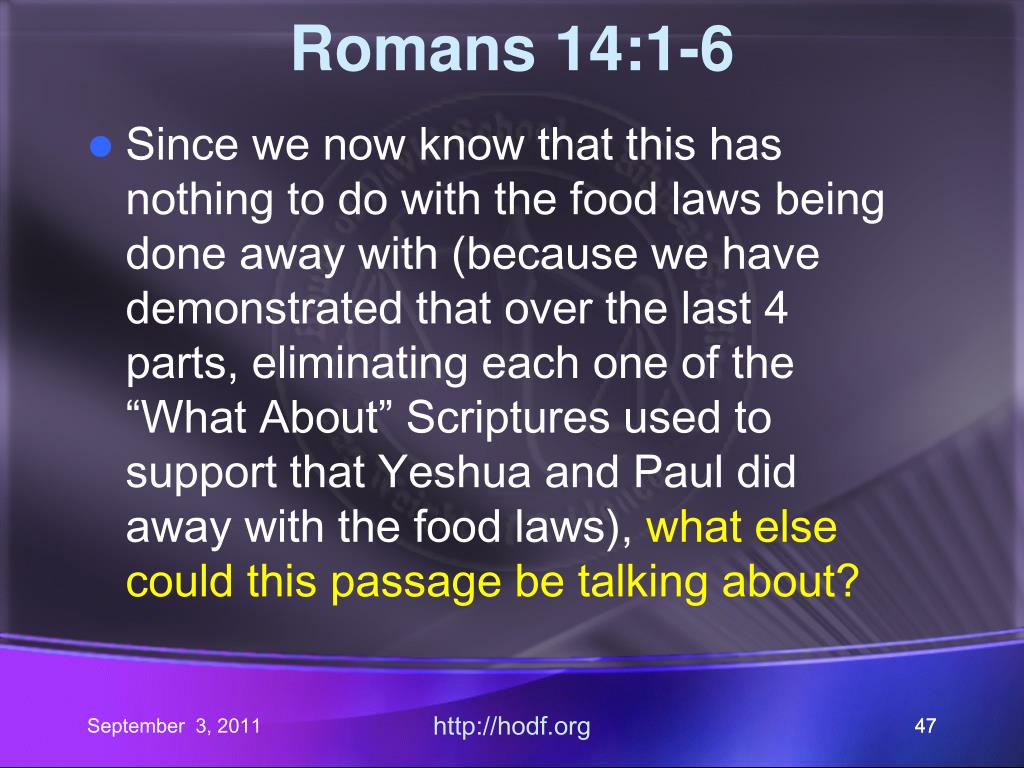 Romans 14:1-6

Since we now know that this has nothing to do with the food laws being done away with (because we have demonstrated that over the last 4 parts, eliminating each one of the “What About” Scriptures used to support that Yeshua and Paul did away with the food laws), what else could this passage be talking about?

September 3, 2011 http://hodf.org 47